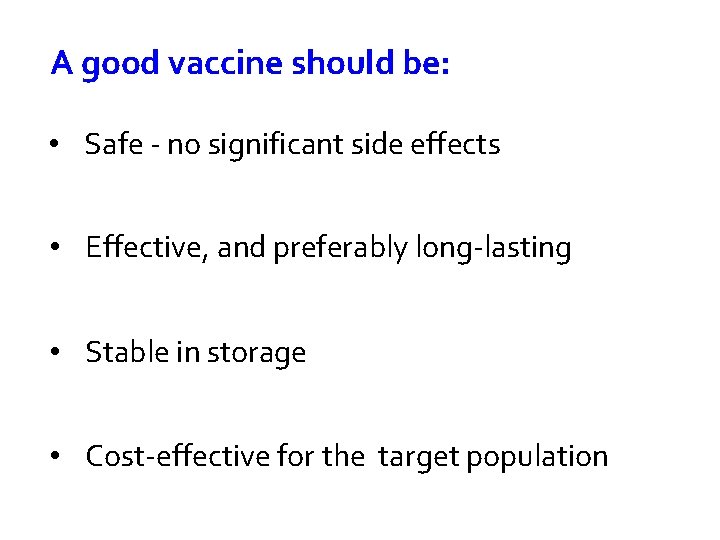 A good vaccine should be:

• Safe - no significant side effects

• Effective, and preferably long-lasting

• Stable in storage

• Cost-effective for the target population